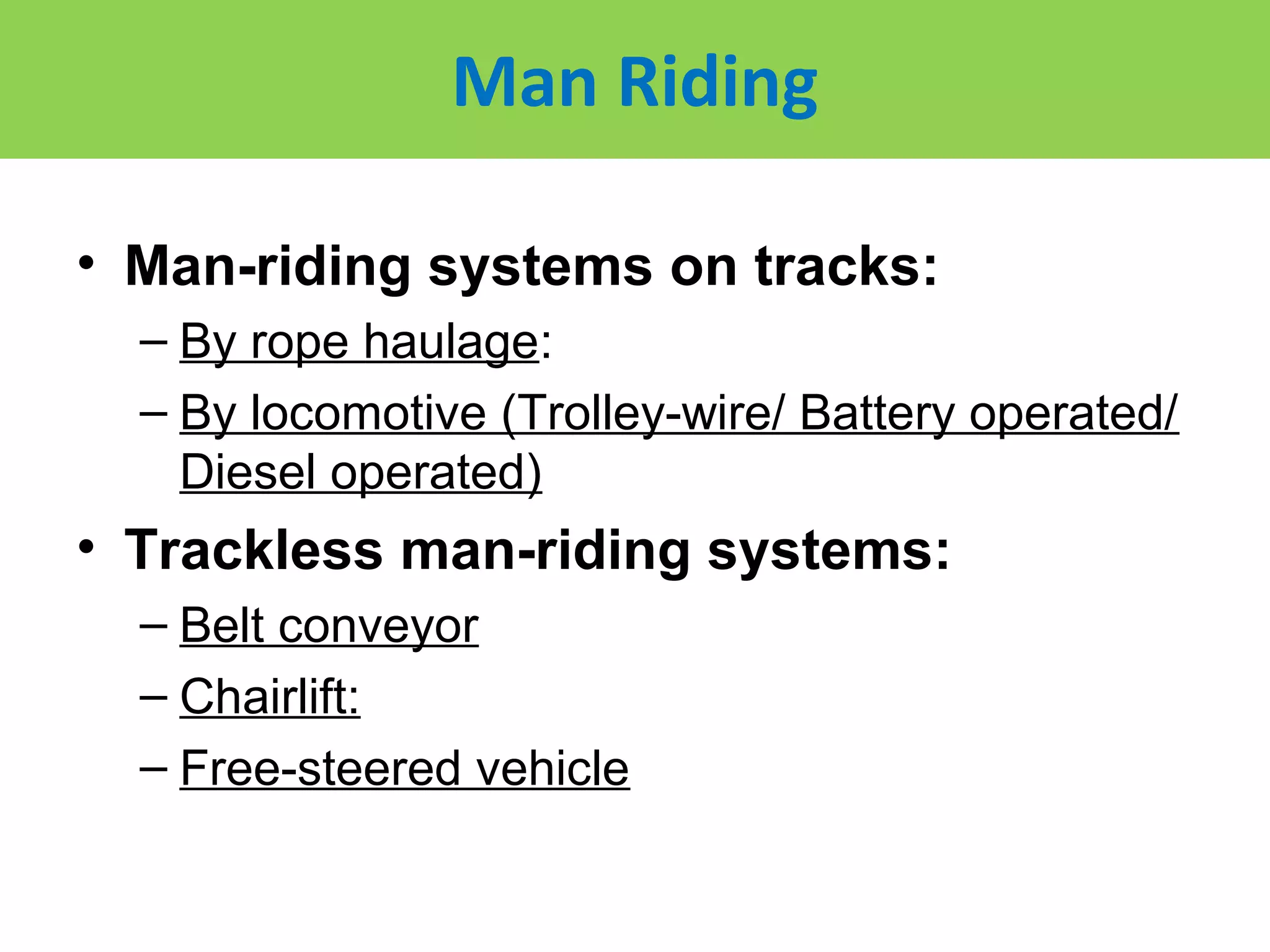 Man Riding

• Man-riding systems on tracks:
 – By rope haulage:
 – By locomotive (Trolley-wire/ Battery operated/ Diesel operated)
• Trackless man-riding systems:
 – Belt conveyor
 – Chairlift:
 – Free-steered vehicle